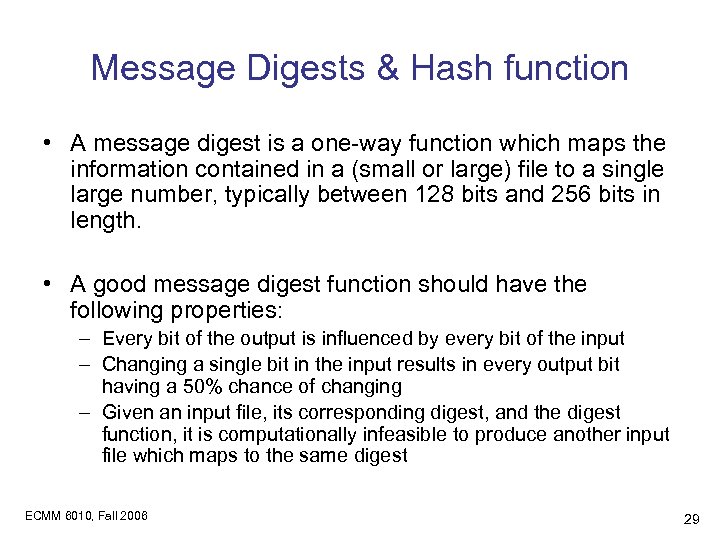 Message Digests & Hash function

• A message digest is a one-way function which maps the information contained in a (small or large) file to a single large number, typically between 128 bits and 256 bits in length.

• A good message digest function should have the following properties:
– Every bit of the output is influenced by every bit of the input
– Changing a single bit in the input results in every output bit having a 50% chance of changing
– Given an input file, its corresponding digest, and the digest function, it is computationally infeasible to produce another input file which maps to the same digest

ECMM 6010, Fall 2006

29